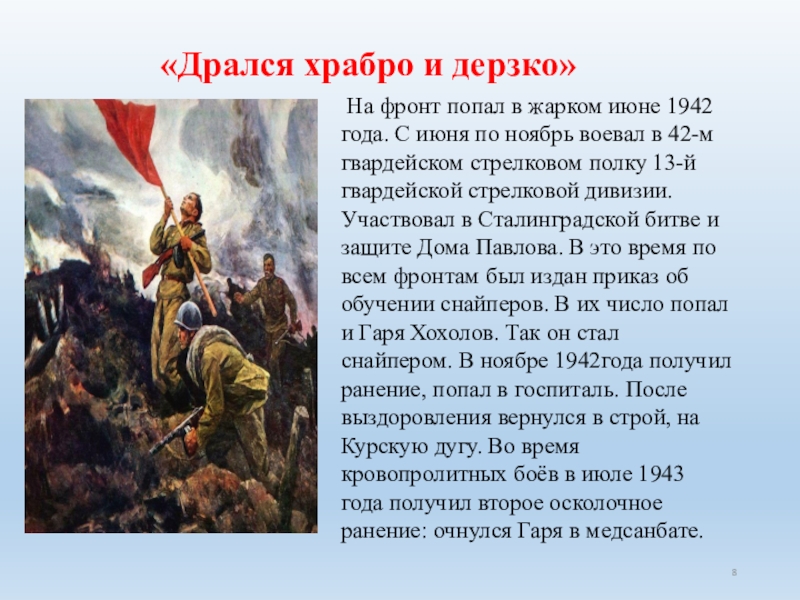 «Дрался храбро и дерзко»

На фронт попал в жарком июне 1942 года. С июня по ноябрь воевал в 42-м гвардейском стрелковом полку 13-й гвардейской стрелковой дивизии. Участвовал в Сталинградской битве и защите Дома Павлова. В это время по всем фронтам был издан приказ об обучении снайперов. В их число попал и Гаря Хохолов. Так он стал снайпером. В ноябре 1942года получил ранение, попал в госпиталь. После выздоровления вернулся в строй, на Курскую дугу. Во время кровопролитных боёв в июле 1943 года получил второе осколочное ранение: очнулся Гаря в медсанбате.

8